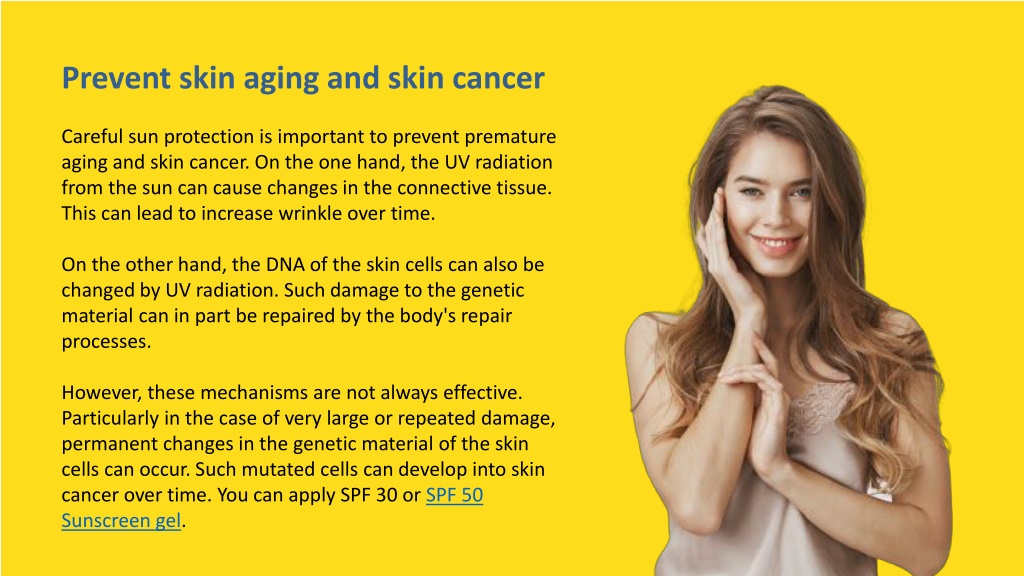 Prevent skin aging and skin cancer

Careful sun protection is important to prevent premature aging and skin cancer. On the one hand, the UV radiation from the sun can cause changes in the connective tissue. This can lead to increase wrinkle over time.

On the other hand, the DNA of the skin cells can also be changed by UV radiation. Such damage to the genetic material can in part be repaired by the body's repair processes.

However, these mechanisms are not always effective. Particularly in the case of very large or repeated damage, permanent changes in the genetic material of the skin cells can occur. Such mutated cells can develop into skin cancer over time. You can apply SPF 30 or SPF 50 Sunscreen gel.